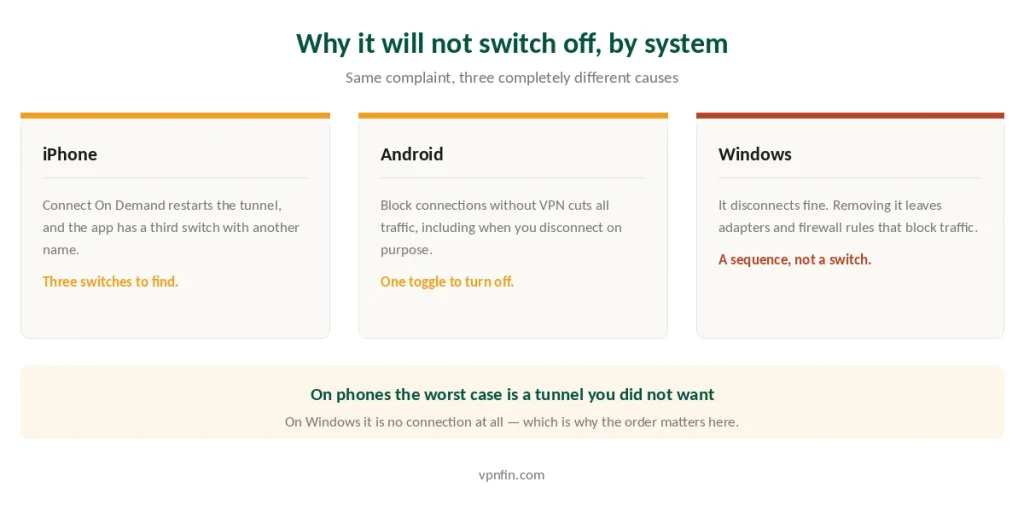 Why it will not switch off, by system

Same complaint, three completely different causes

iPhone

Connect On Demand restarts the tunnel, and the app has a third switch with another name.

Three switches to find.

Android

Block connections without VPN cuts all traffic, including when you disconnect on purpose.

One toggle to turn off.

Windows

It disconnects fine. Removing it leaves adapters and firewall rules that block traffic.

A sequence, not a switch.

On phones the worst case is a tunnel you did not want

On Windows it is no connection at all — which is why the order matters here.

vpnfin.com